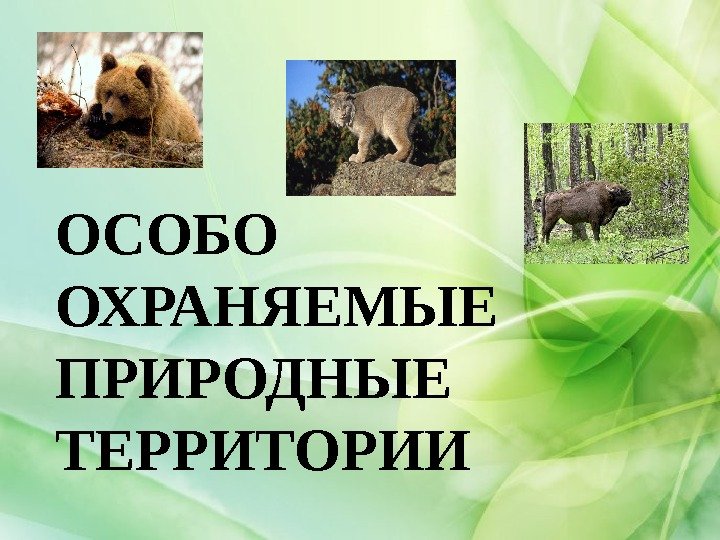 ОСОБО ОХРАНЯЕМЫЕ ПРИРОДНЫЕ ТЕРРИТОРИИ